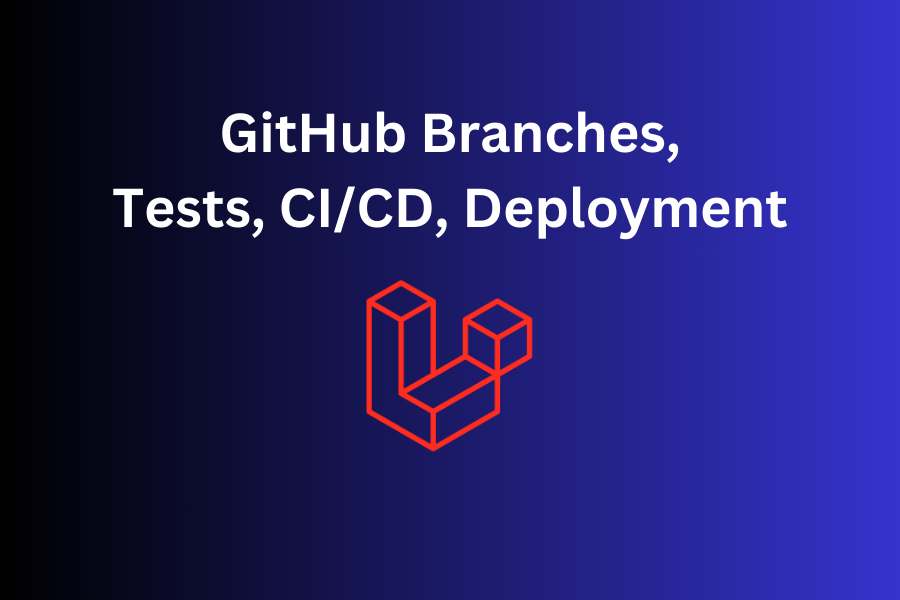 GitHub Branches,
Tests, CI/CD, Deployment